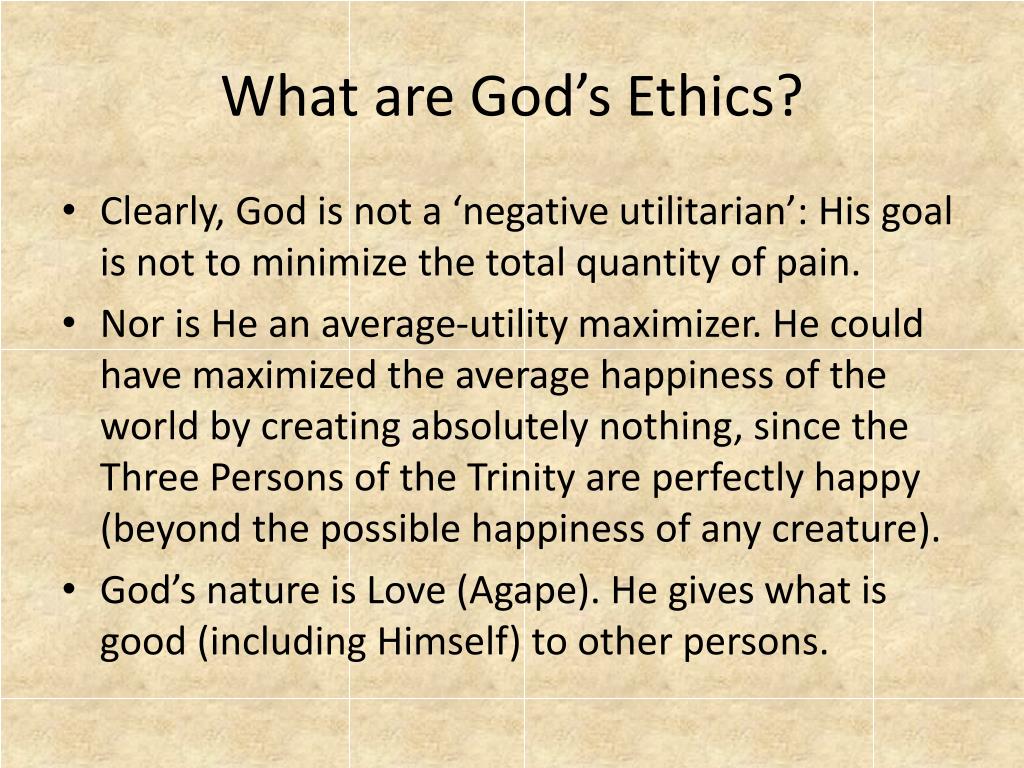 What are God’s Ethics?

• Clearly, God is not a ‘negative utilitarian’: His goal is not to minimize the total quantity of pain.
• Nor is He an average-utility maximizer. He could have maximized the average happiness of the world by creating absolutely nothing, since the Three Persons of the Trinity are perfectly happy (beyond the possible happiness of any creature).
• God’s nature is Love (Agape). He gives what is good (including Himself) to other persons.